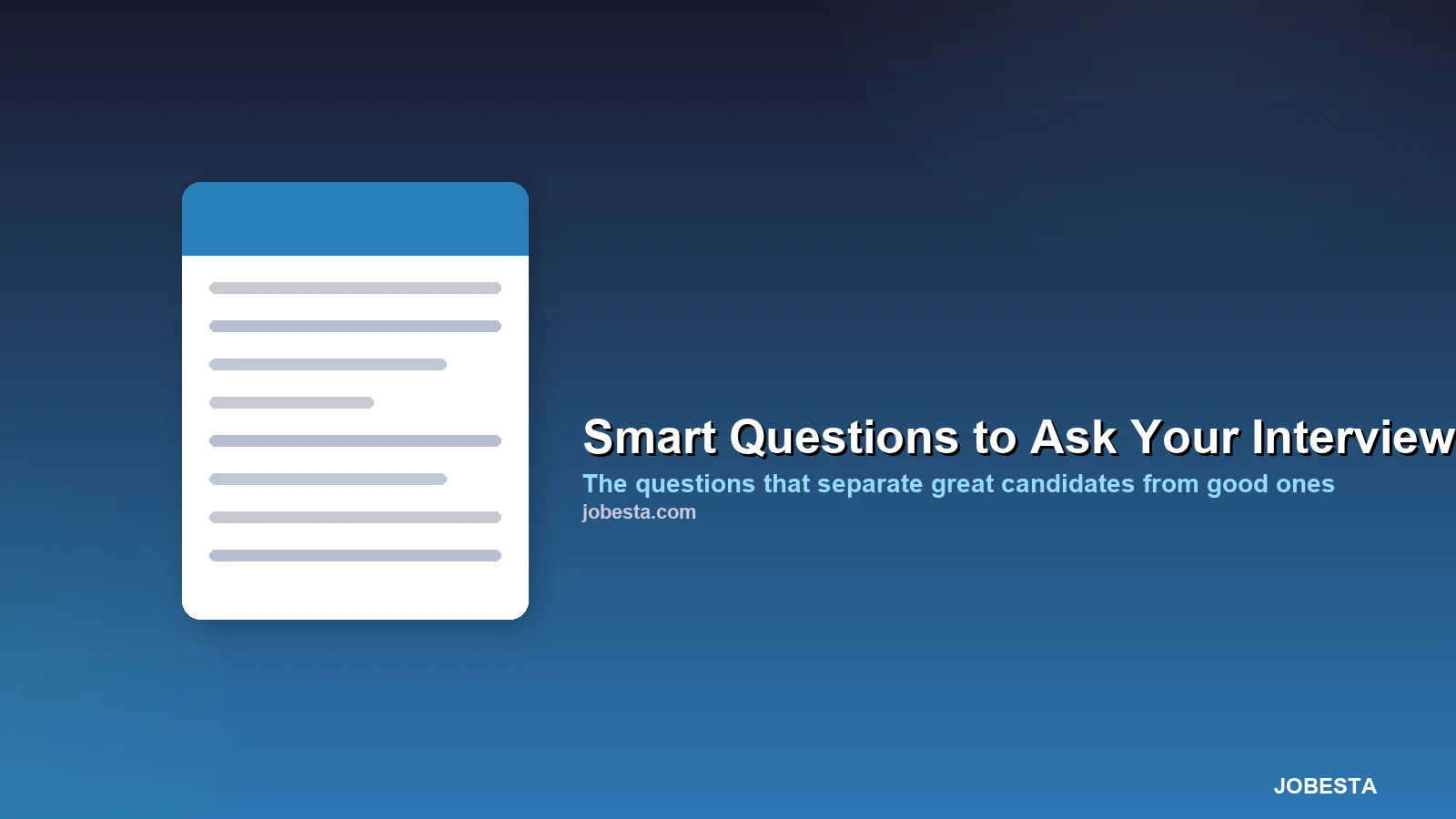 Smart Questions to Ask Your Interview

The questions that separate great candidates from good ones

jobesta.com

JOBESTA